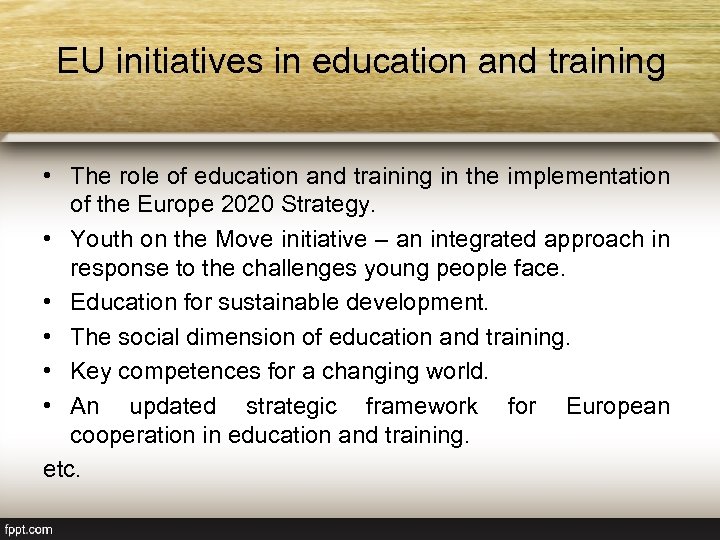 EU initiatives in education and training

• The role of education and training in the implementation of the Europe 2020 Strategy.
• Youth on the Move initiative – an integrated approach in response to the challenges young people face.
• Education for sustainable development.
• The social dimension of education and training.
• Key competences for a changing world.
• An updated strategic framework for European cooperation in education and training.
etc.

fppt.com